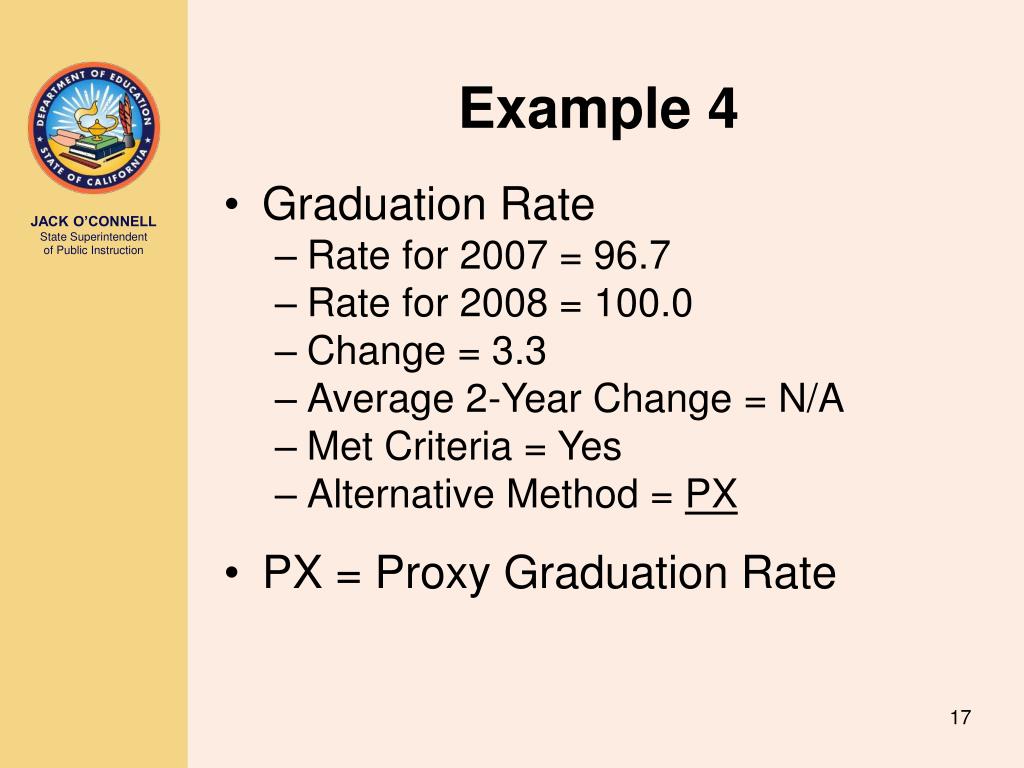 DEPARTMENT OF EDUCATION
STATE OF CALIFORNIA

JACK O'CONNELL
State Superintendent of Public Instruction

Example 4

• Graduation Rate
– Rate for 2007 = 96.7
– Rate for 2008 = 100.0
– Change = 3.3
– Average 2-Year Change = N/A
– Met Criteria = Yes
– Alternative Method = PX

• PX = Proxy Graduation Rate

17